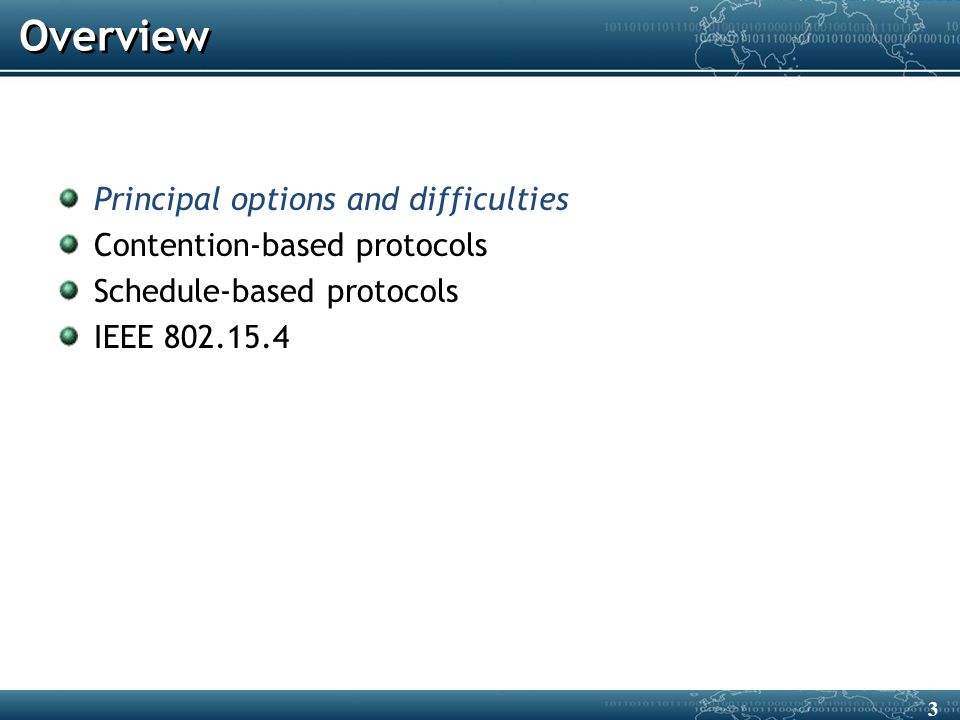 Overview

Principal options and difficulties
Contention-based protocols
Schedule-based protocols
IEEE 802.15.4

3